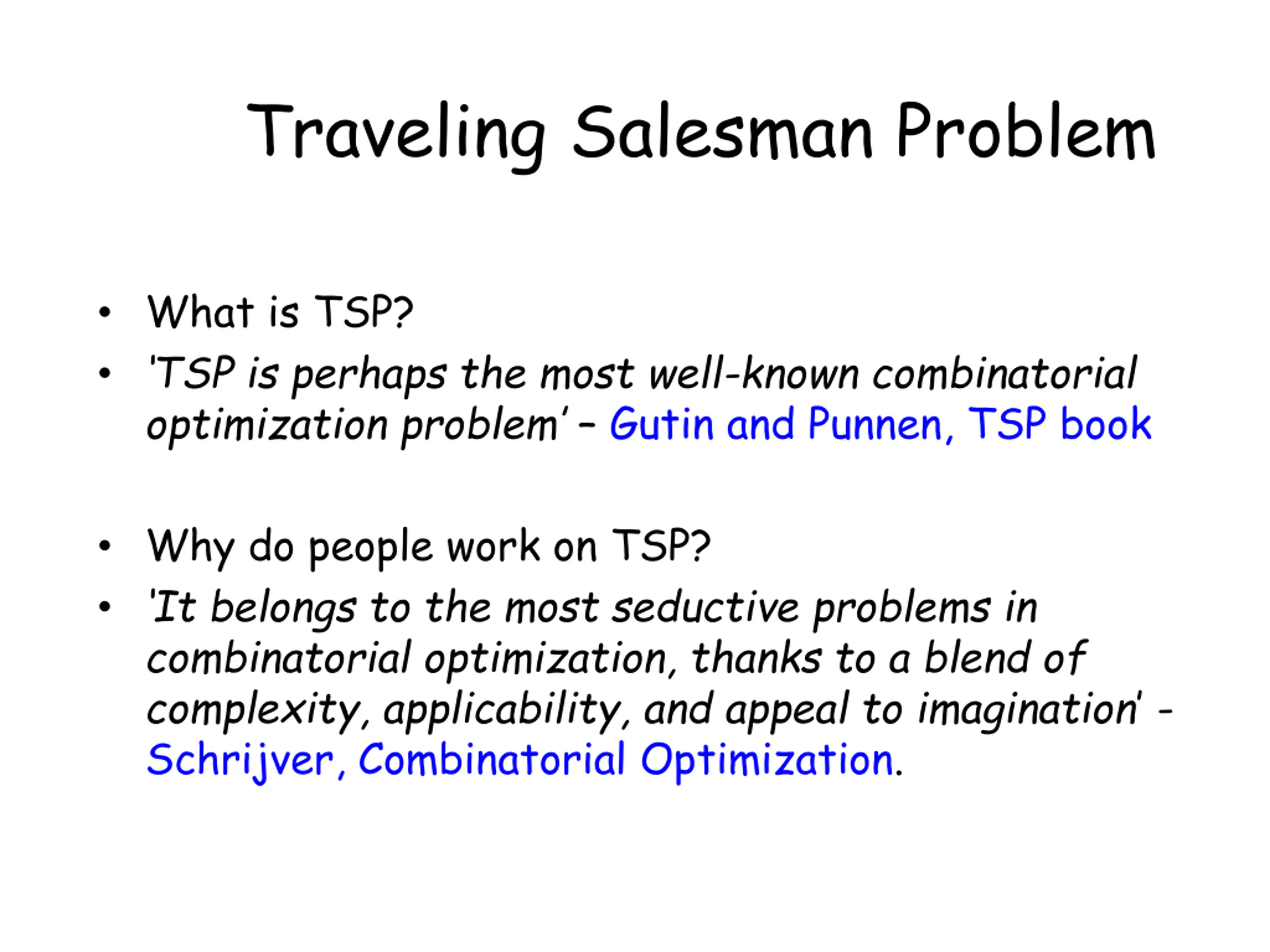 Traveling Salesman Problem

• What is TSP?
• 'TSP is perhaps the most well-known combinatorial optimization problem' – Gutin and Punnen, TSP book

• Why do people work on TSP?
• 'It belongs to the most seductive problems in combinatorial optimization, thanks to a blend of complexity, applicability, and appeal to imagination' - Schrijver, Combinatorial Optimization.